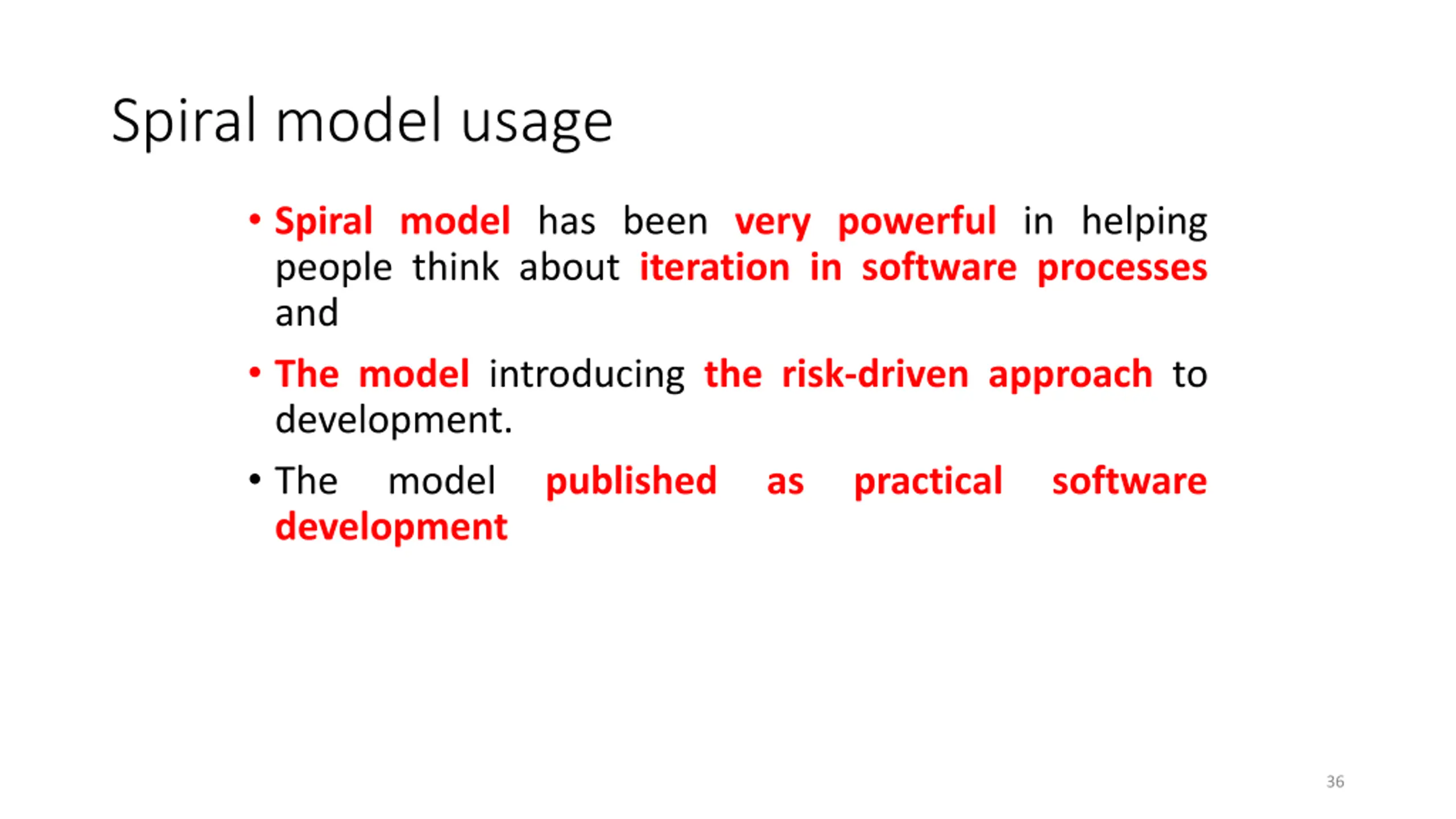 Spiral model usage

• Spiral model has been very powerful in helping people think about iteration in software processes and

• The model introducing the risk-driven approach to development.

• The model published as practical software development

36